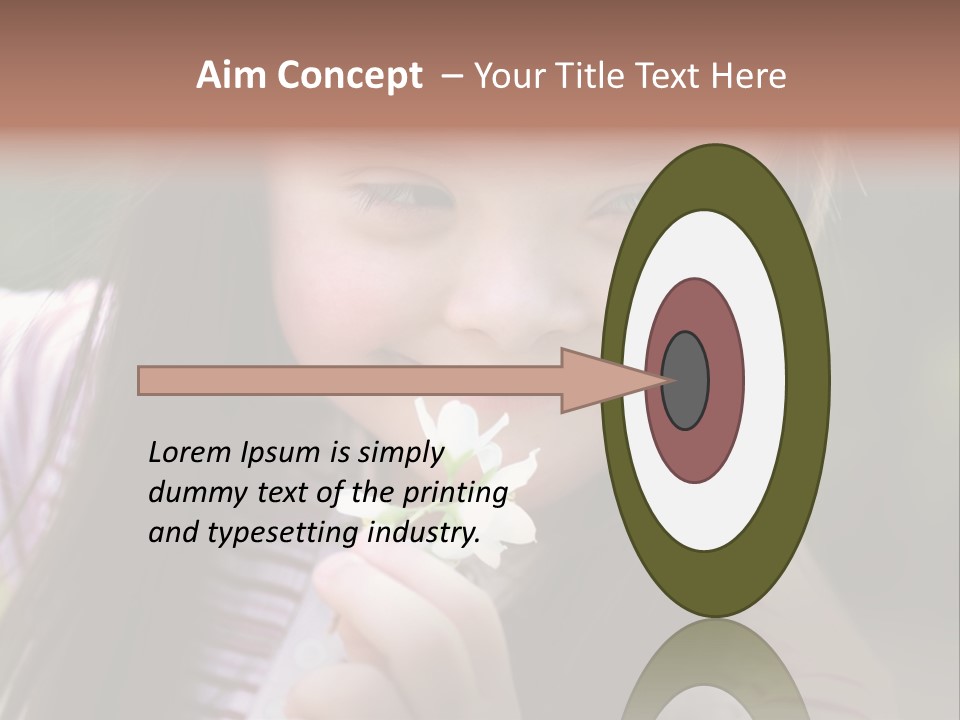 Aim Concept – Your Title Text Here

Lorem Ipsum is simply dummy text of the printing and typesetting industry.